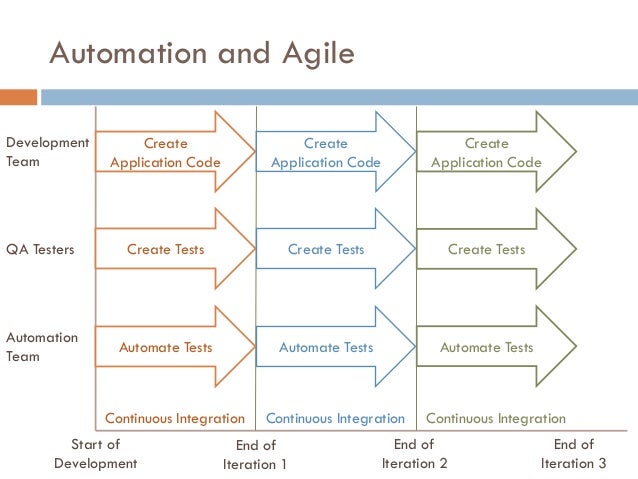 Automation and Agile

Development Team

Create Application Code

Create Application Code

Create Application Code

QA Testers

Create Tests

Create Tests

Create Tests

Automation Team

Automate Tests

Automate Tests

Automate Tests

Continuous Integration

Continuous Integration

Continuous Integration

Start of Development

End of Iteration 1

End of Iteration 2

End of Iteration 3